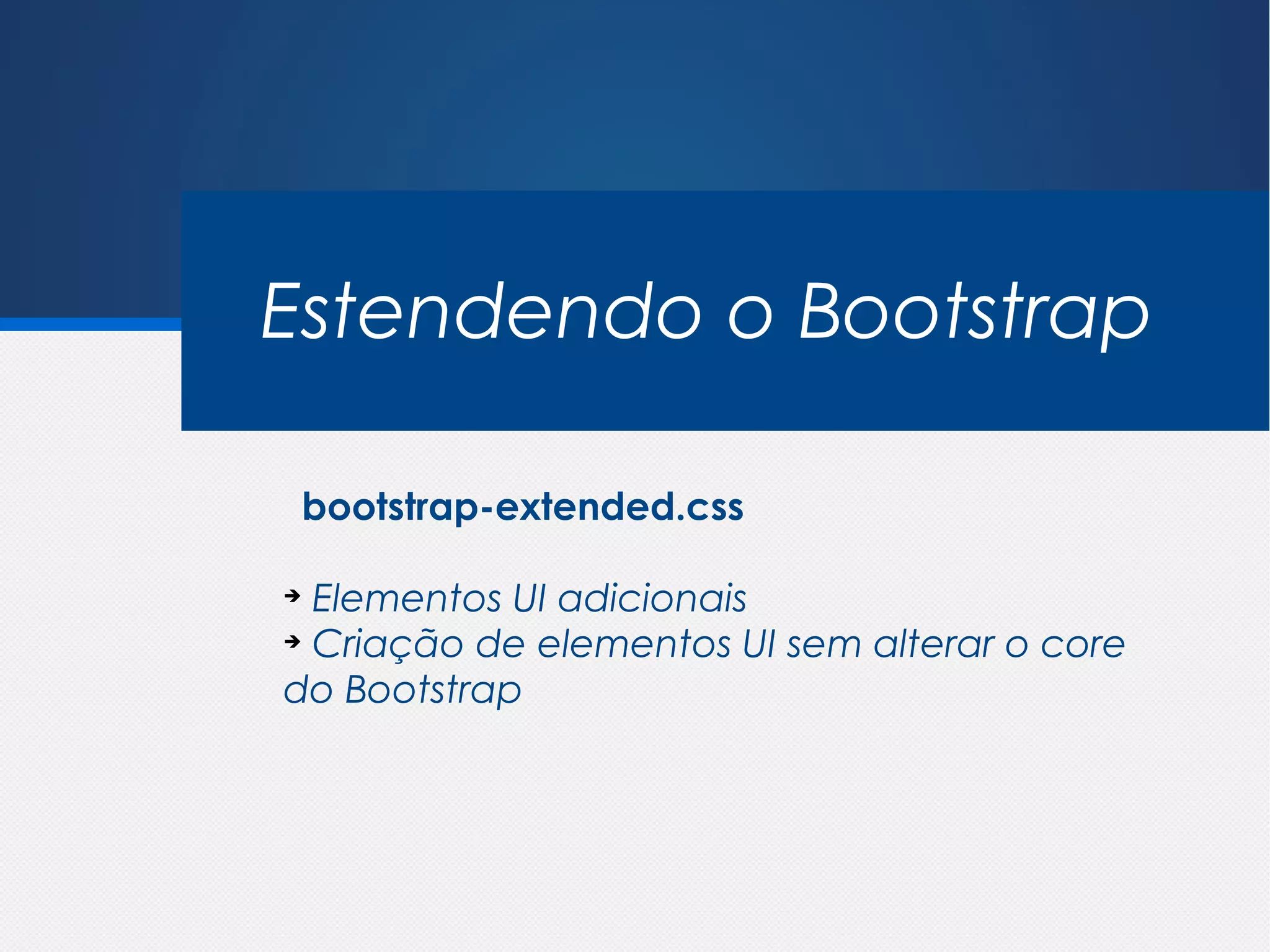 Estendendo o Bootstrap

bootstrap-extended.css

→ Elementos UI adicionais
→ Criação de elementos UI sem alterar o core do Bootstrap